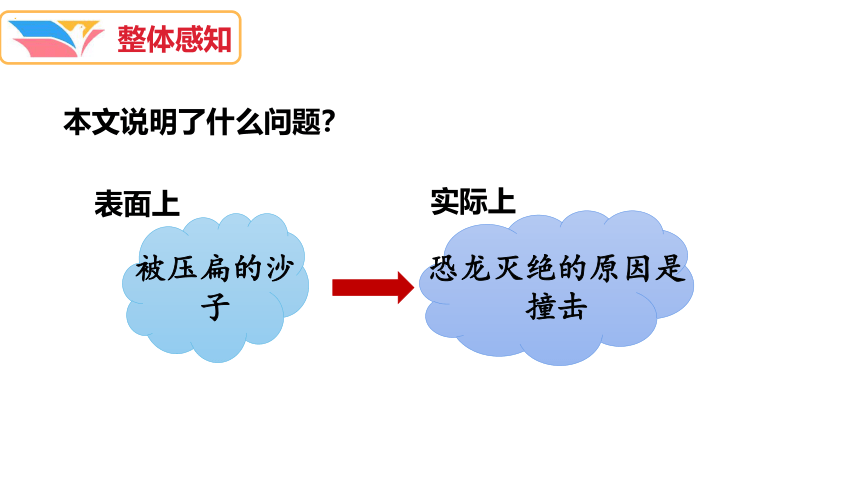 整体感知

本文说明了什么问题?

表面上

被压扁的沙子

实际上

恐龙灭绝的原因是撞击